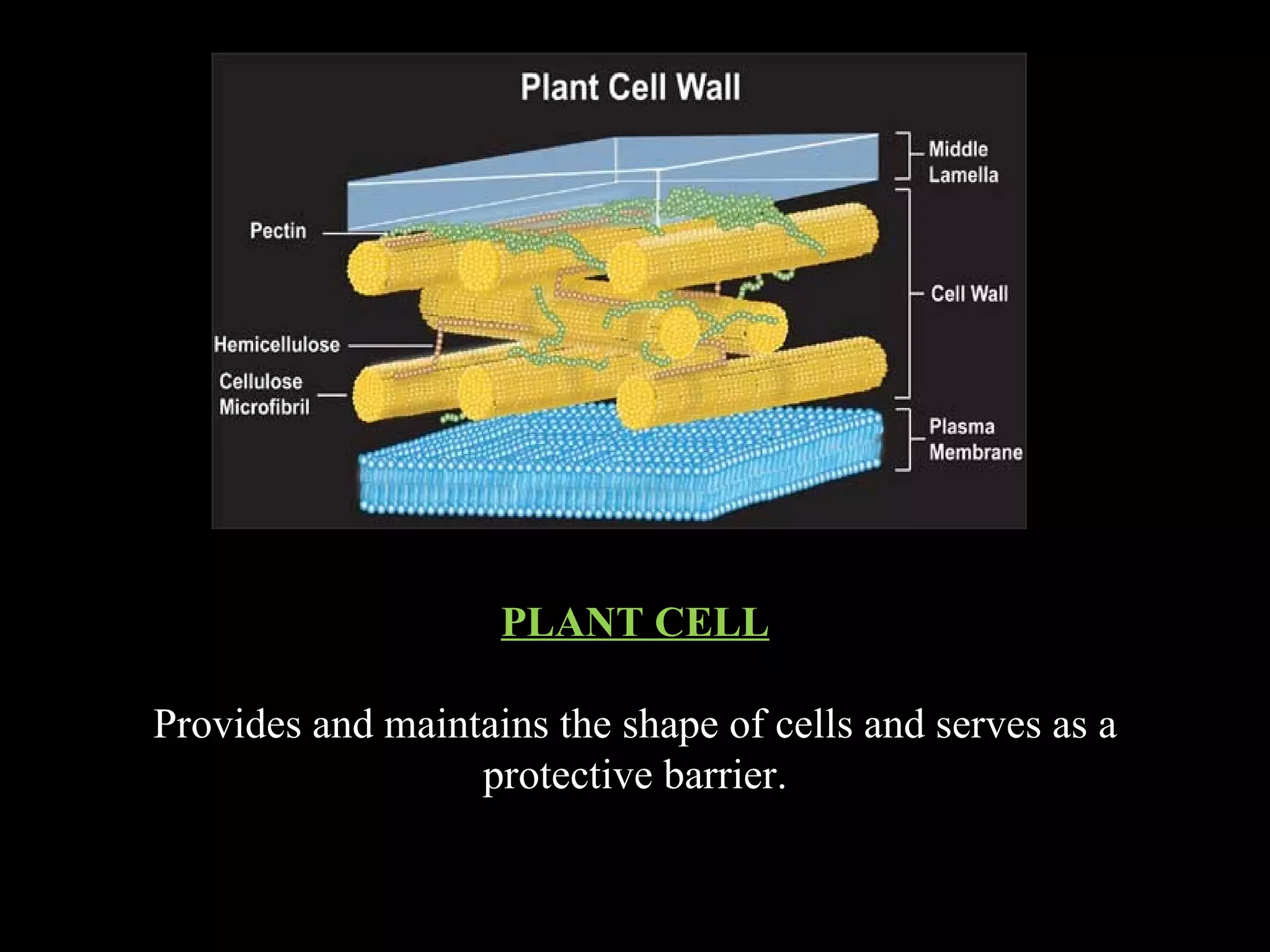 Plant Cell Wall

Middle Lamella

Pectin

Cell Wall

Hemicellulose

Cellulose Microfibril

Plasma Membrane

PLANT CELL

Provides and maintains the shape of cells and serves as a protective barrier.